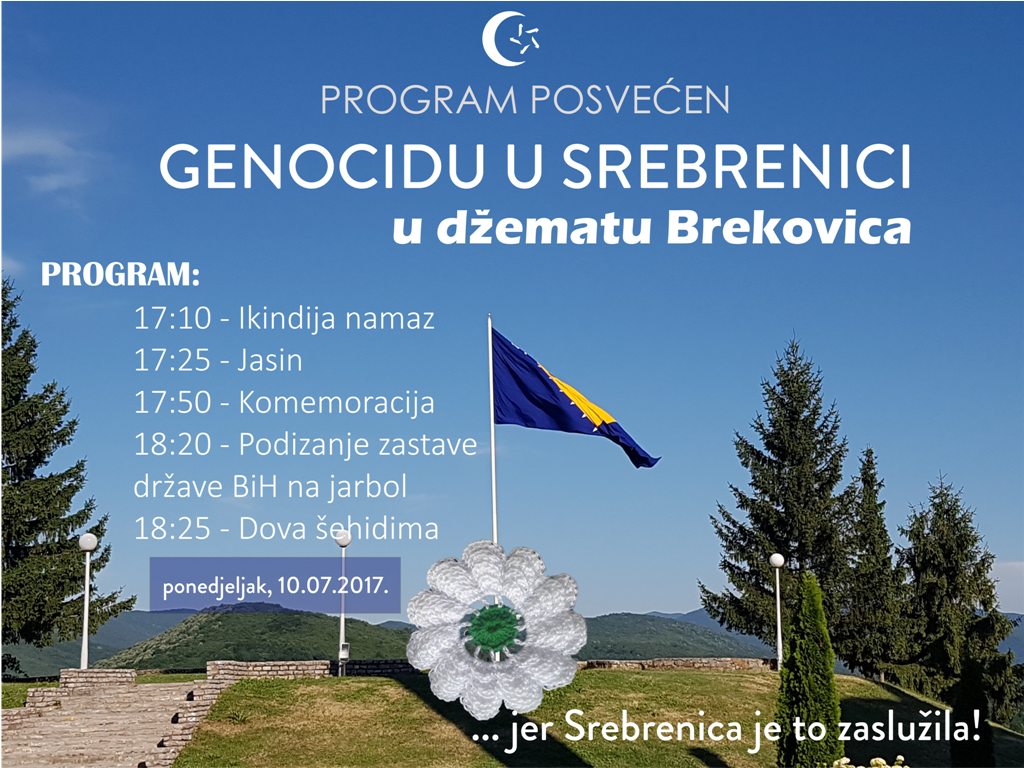 PROGRAM POSVEĆEN
GENOCIDU U SREBRENICI
u džematu Brekovica

PROGRAM:
17:10 - Ikindija namaz
17:25 - Jasin
17:50 - Komemoracija
18:20 - Podizanje zastave države BiH na jarbol
18:25 - Dova šehidima

ponedjeljak, 10.07.2017.

... jer Srebrenica je to zaslužila!